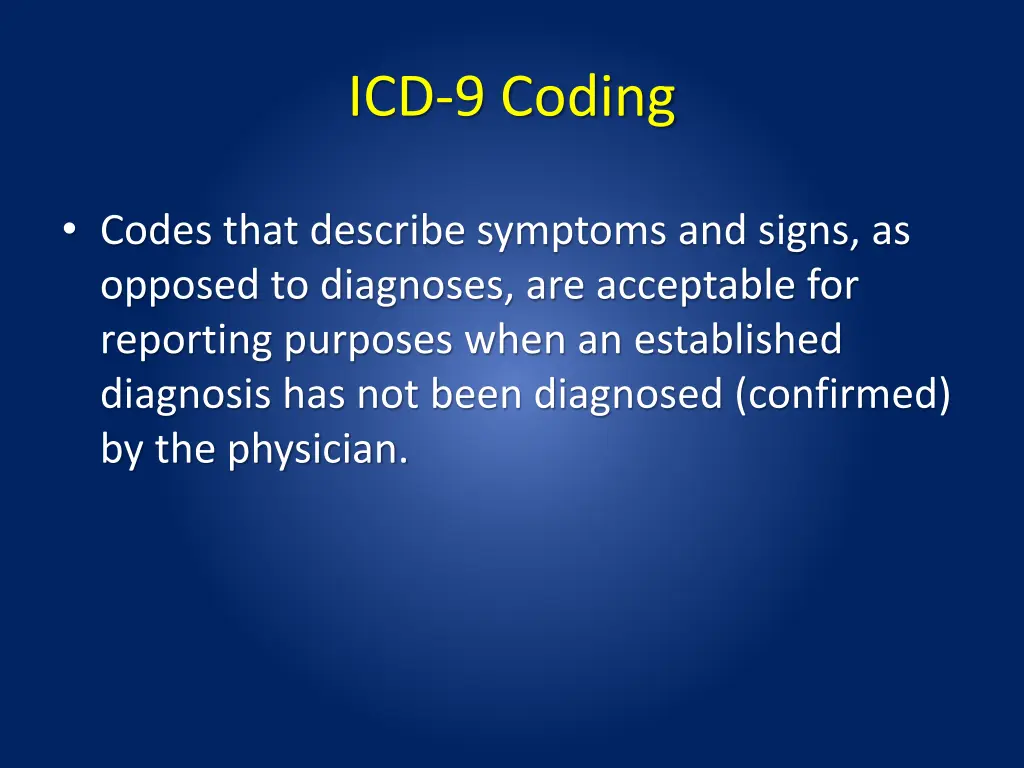 ICD-9 Coding

• Codes that describe symptoms and signs, as opposed to diagnoses, are acceptable for reporting purposes when an established diagnosis has not been diagnosed (confirmed) by the physician.